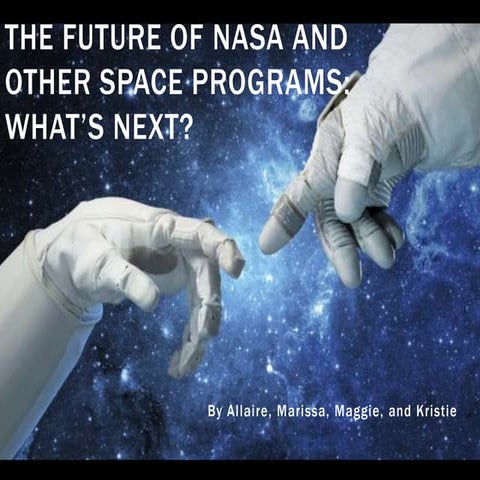 THE FUTURE OF NASA AND OTHER SPACE PROGRAMS: WHAT'S NEXT?

By Allaire, Marissa, Maggie, and Kristie